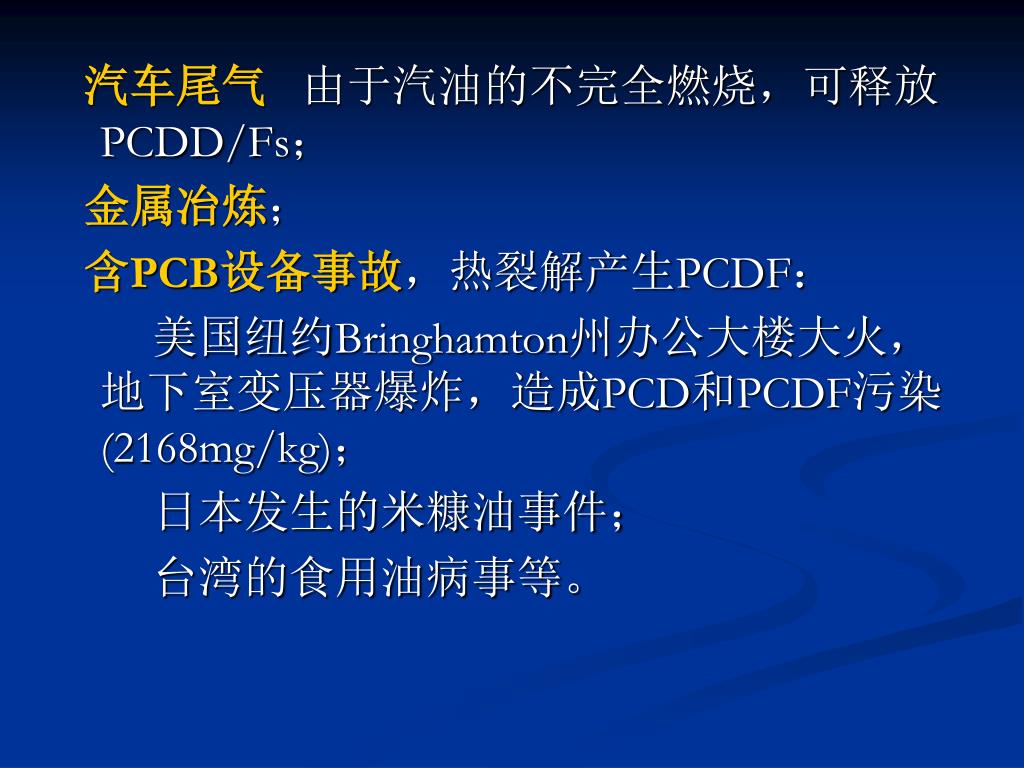 汽车尾气　由于汽油的不完全燃烧，可释放PCDD/Fs；

金属冶炼；

含PCB设备事故，热裂解产生PCDF：

美国纽约Bringhamton州办公大楼大火，地下室变压器爆炸，造成PCD和PCDF污染(2168mg/kg)；

日本发生的米糠油事件；

台湾的食用油病事等。